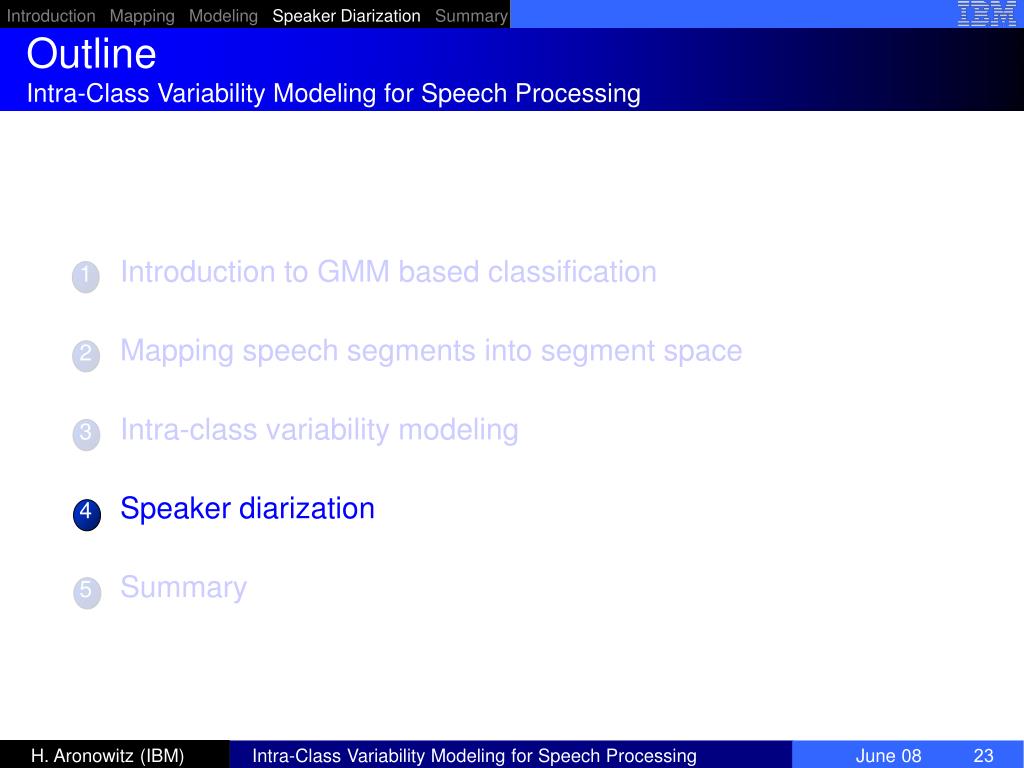 Introduction Mapping Modeling Speaker Diarization Summary

IBM

Outline
Intra-Class Variability Modeling for Speech Processing

1 Introduction to GMM based classification

2 Mapping speech segments into segment space

3 Intra-class variability modeling

4 Speaker diarization

5 Summary

H. Aronowitz (IBM) Intra-Class Variability Modeling for Speech Processing June 08 23